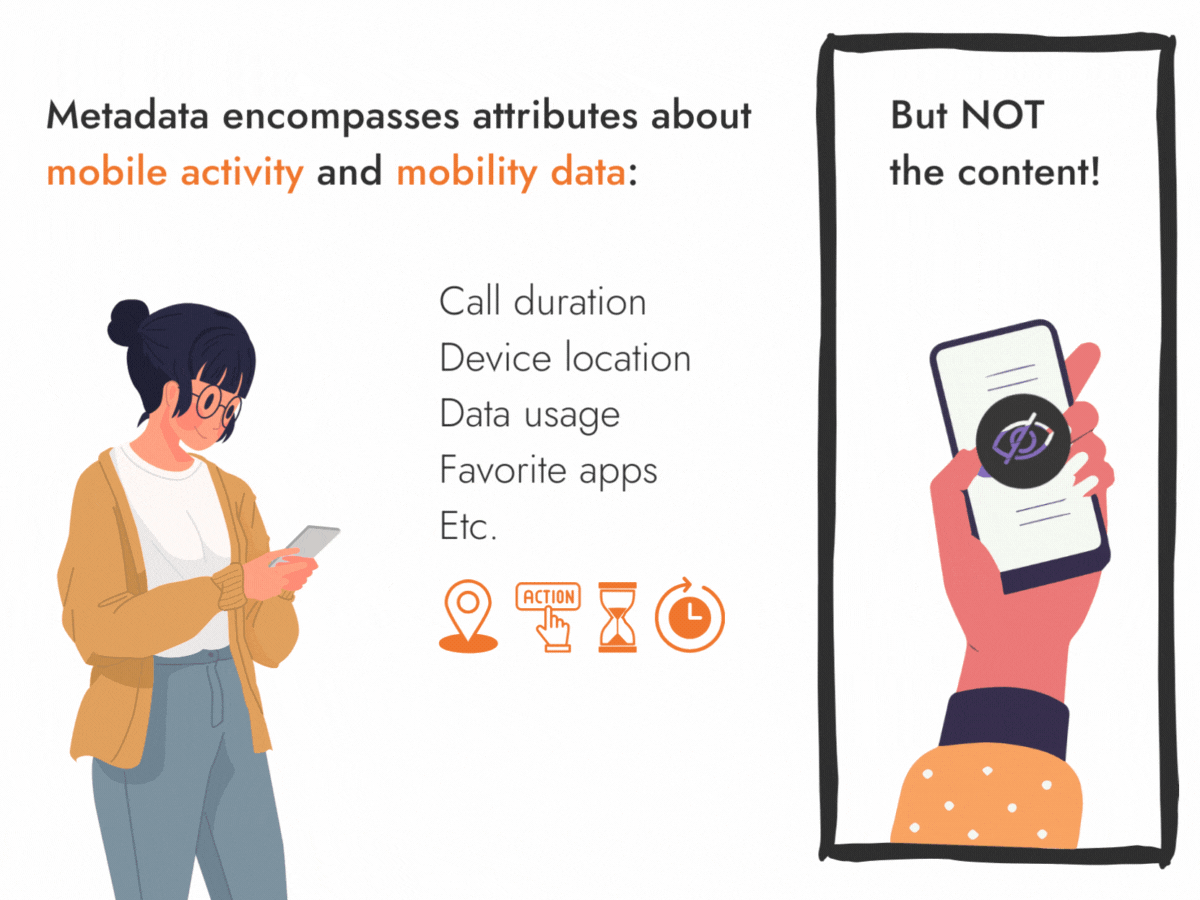 Metadata encompasses attributes about mobile activity and mobility data:

Call duration
Device location
Data usage
Favorite apps
Etc.

ACTION

But NOT the content!